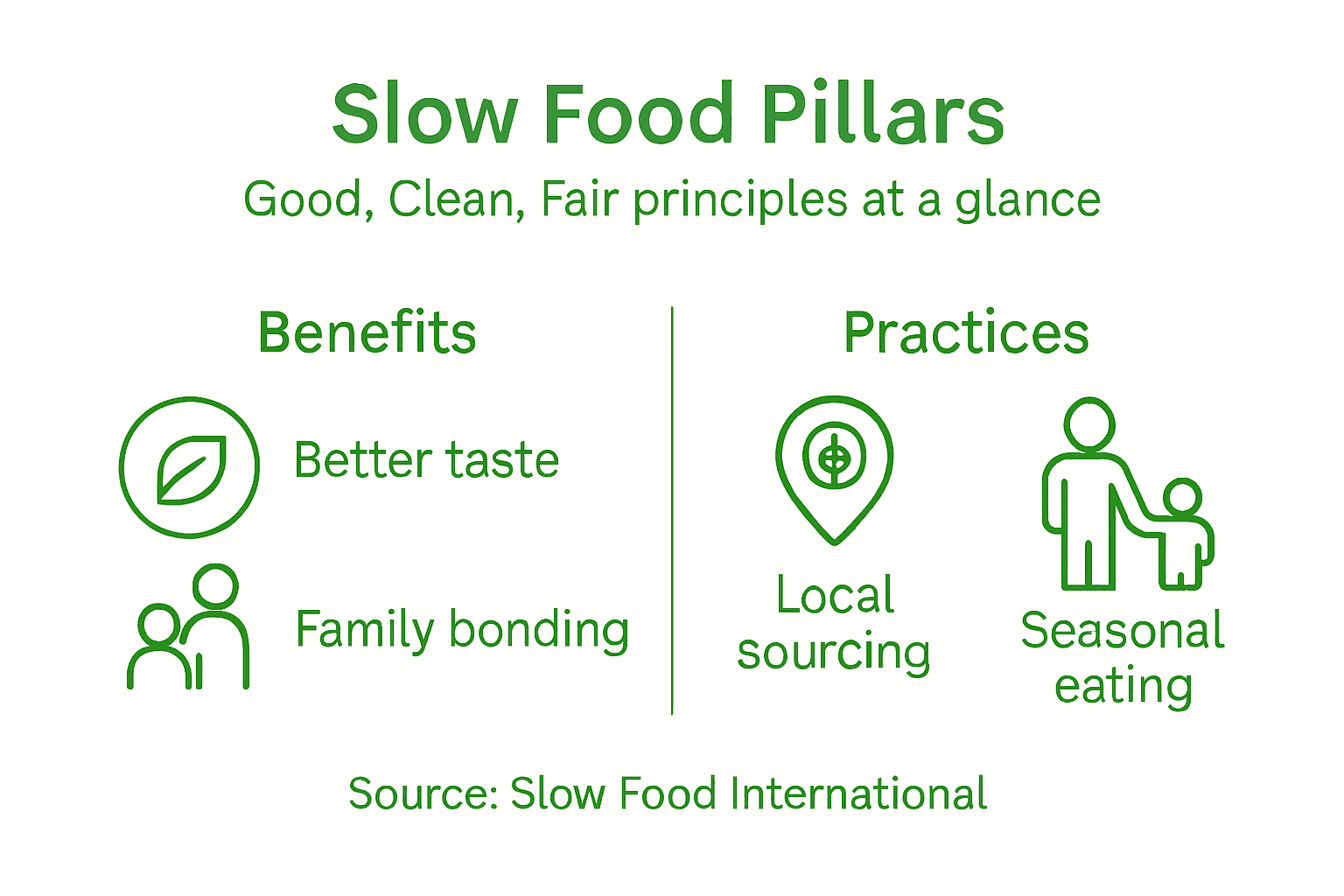 Slow Food Pillars

Good, Clean, Fair principles at a glance

Benefits

Better taste

Family bonding

Practices

Local sourcing

Seasonal eating

Source: Slow Food International